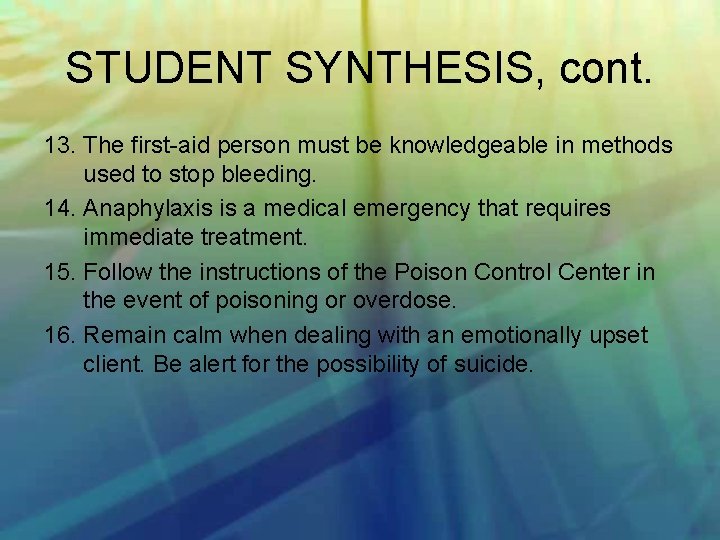 STUDENT SYNTHESIS, cont.

13. The first-aid person must be knowledgeable in methods used to stop bleeding.

14. Anaphylaxis is a medical emergency that requires immediate treatment.

15. Follow the instructions of the Poison Control Center in the event of poisoning or overdose.

16. Remain calm when dealing with an emotionally upset client. Be alert for the possibility of suicide.